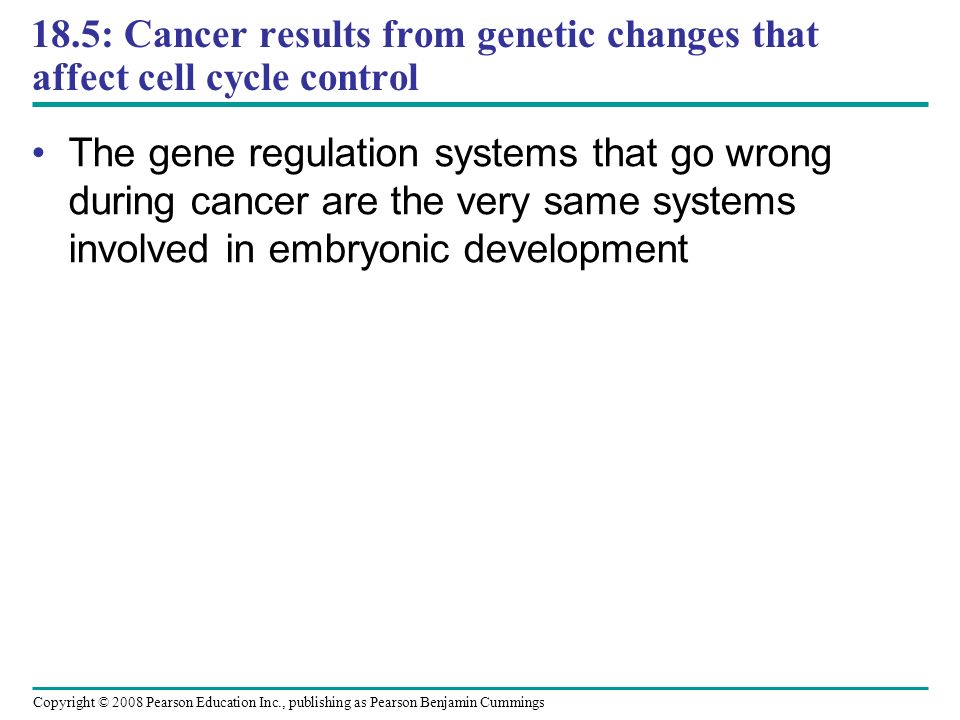 18.5: Cancer results from genetic changes that affect cell cycle control

• The gene regulation systems that go wrong during cancer are the very same systems involved in embryonic development

Copyright © 2008 Pearson Education Inc., publishing as Pearson Benjamin Cummings